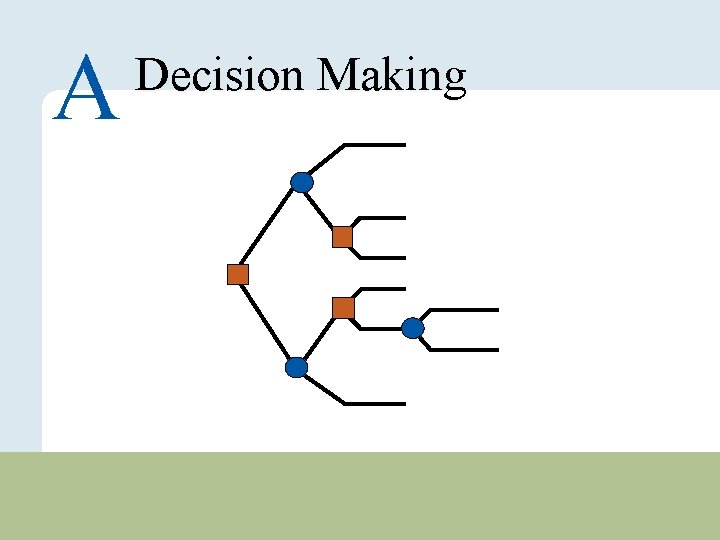 A Decision Making